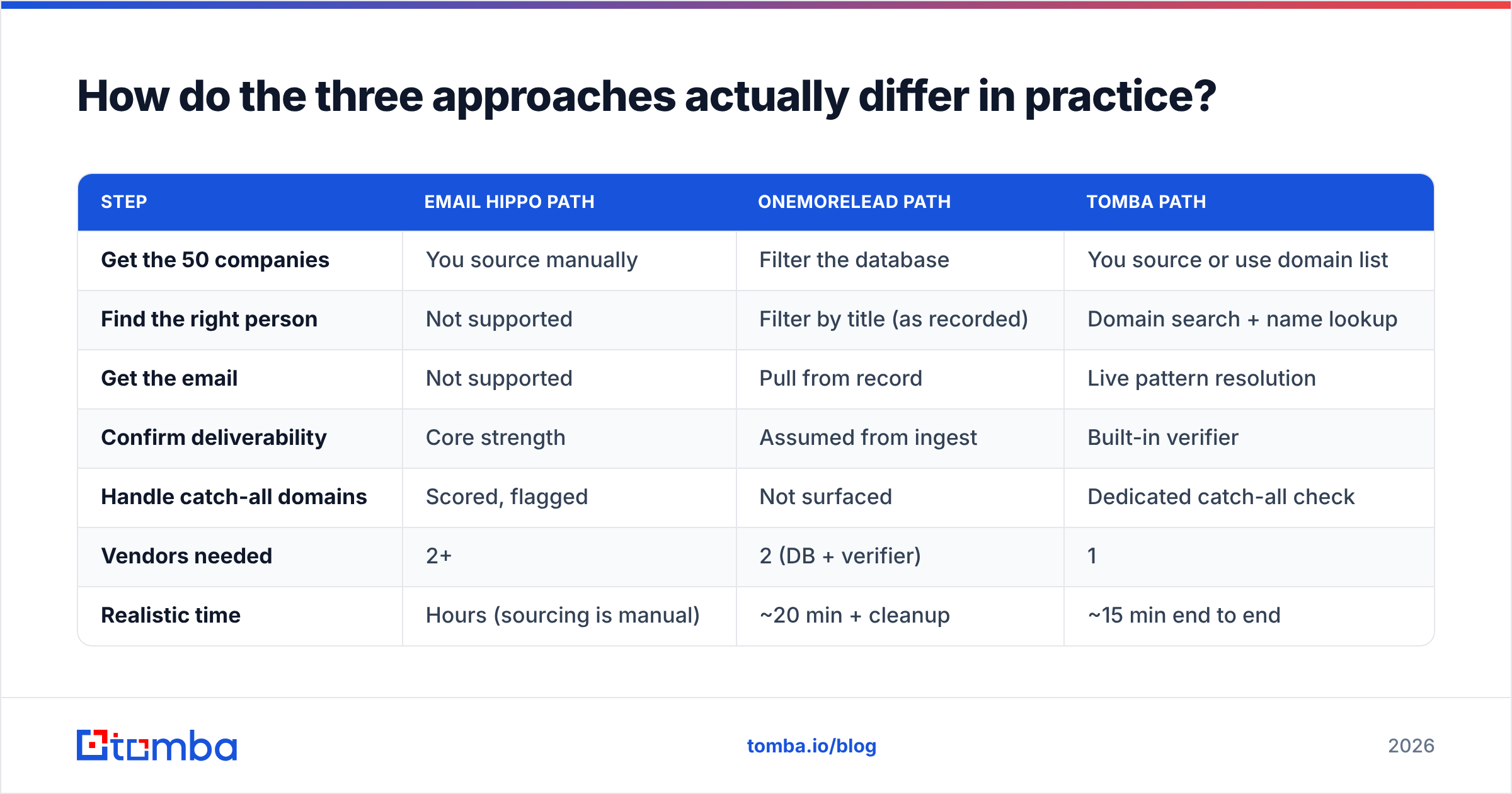 How do the three approaches actually differ in practice?

| STEP | EMAIL HIPPO PATH | ONEMORELEAD PATH | TOMBA PATH |
|---|---|---|---|
| Get the 50 companies | You source manually | Filter the database | You source or use domain list |
| Find the right person | Not supported | Filter by title (as recorded) | Domain search + name lookup |
| Get the email | Not supported | Pull from record | Live pattern resolution |
| Confirm deliverability | Core strength | Assumed from ingest | Built-in verifier |
| Handle catch-all domains | Scored, flagged | Not surfaced | Dedicated catch-all check |
| Vendors needed | 2+ | 2 (DB + verifier) | 1 |
| Realistic time | Hours (sourcing is manual) | ~20 min + cleanup | ~15 min end to end |

tomba

tomba.io/blog

2026